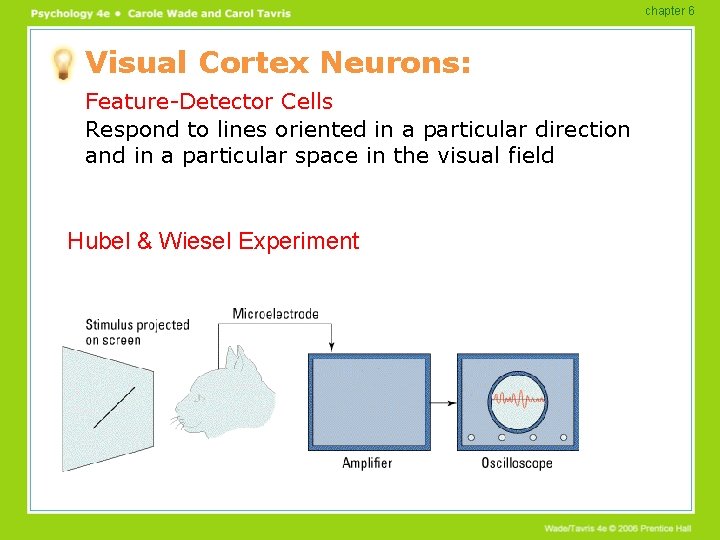 Psychology 4e • Carole Wade and Carol Tavris

chapter 6

Visual Cortex Neurons:

Feature-Detector Cells

Respond to lines oriented in a particular direction and in a particular space in the visual field

Hubel & Wiesel Experiment

Stimulus projected on screen

Microelectrode

Amplifier

Oscilloscope

Wade/Tavris 4e © 2006 Prentice Hall